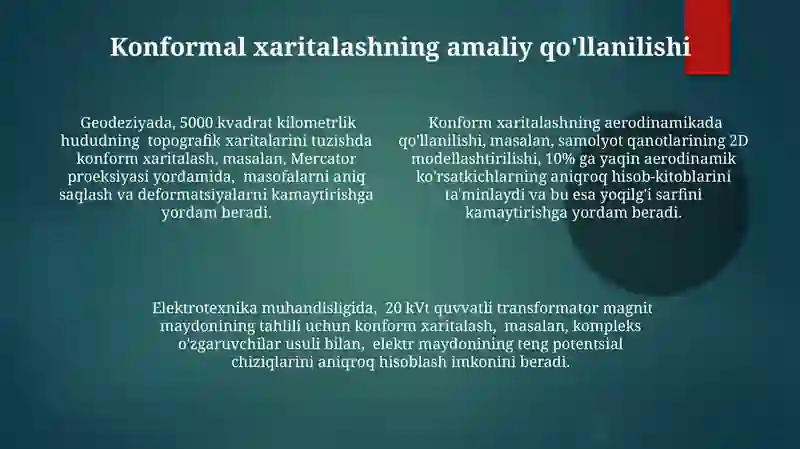 Konformal xaritalashning amaliy qo'llanilishi

Geodeziyada, 5000 kvadrat kilometrlik hududning topografik xaritalarini tuzishda konform xaritalash, masalan, Mercator proeksiyasi yordamida, masofalarni aniq saqlash va deformatsiyalarni kamaytirishga yordam beradi.

Konform xaritalashning aerodinamikada qo'llanilishi, masalan, samolyot qanotlarining 2D modellashtirilishi, 10% ga yaqin aerodinamik ko'rsatkichlarning aniqroq hisob-kitoblarini ta'minlaydi va bu esa yoqilg'i sarfini kamaytirishga yordam beradi.

Elektrotexnika muhandisligida, 20 kVt quvvatli transformator magnit maydonining tahlili uchun konform xaritalash, masalan, kompleks o'zgaruvchilar usuli bilan, elektr maydonining teng potentsial chiziqlarini aniqroq hisoblash imkonini beradi.